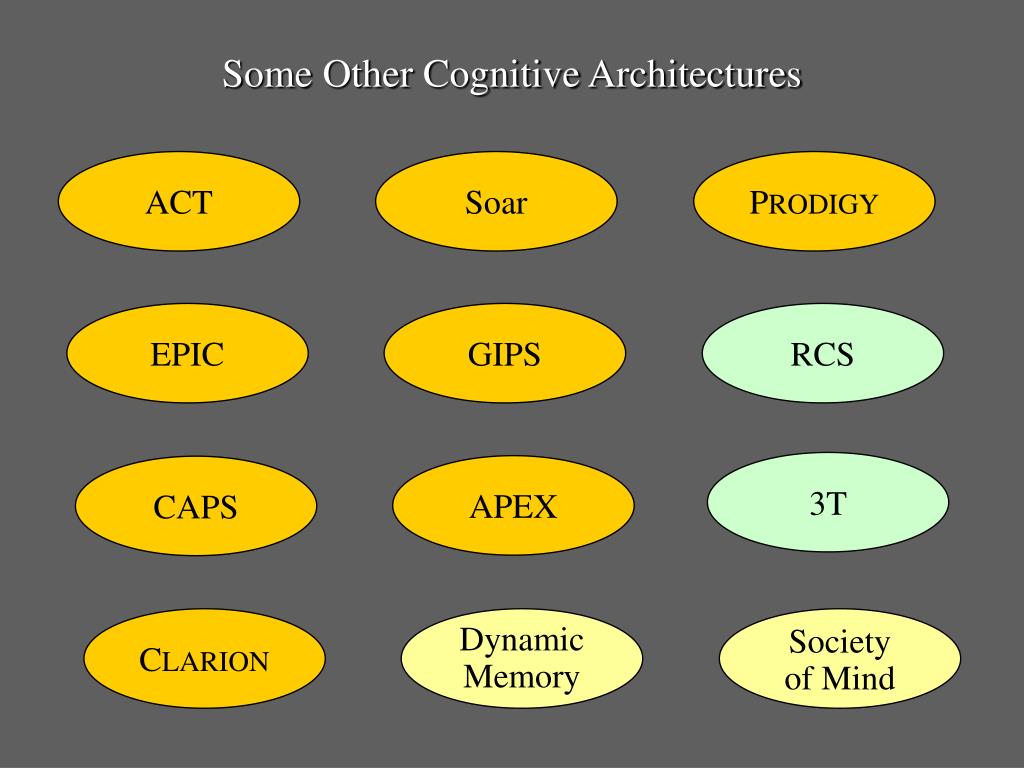 Some Other Cognitive Architectures

ACT

Soar

PRODIGY

EPIC

GIPS

RCS

CAPS

APEX

3T

CLARION

Dynamic Memory

Society of Mind